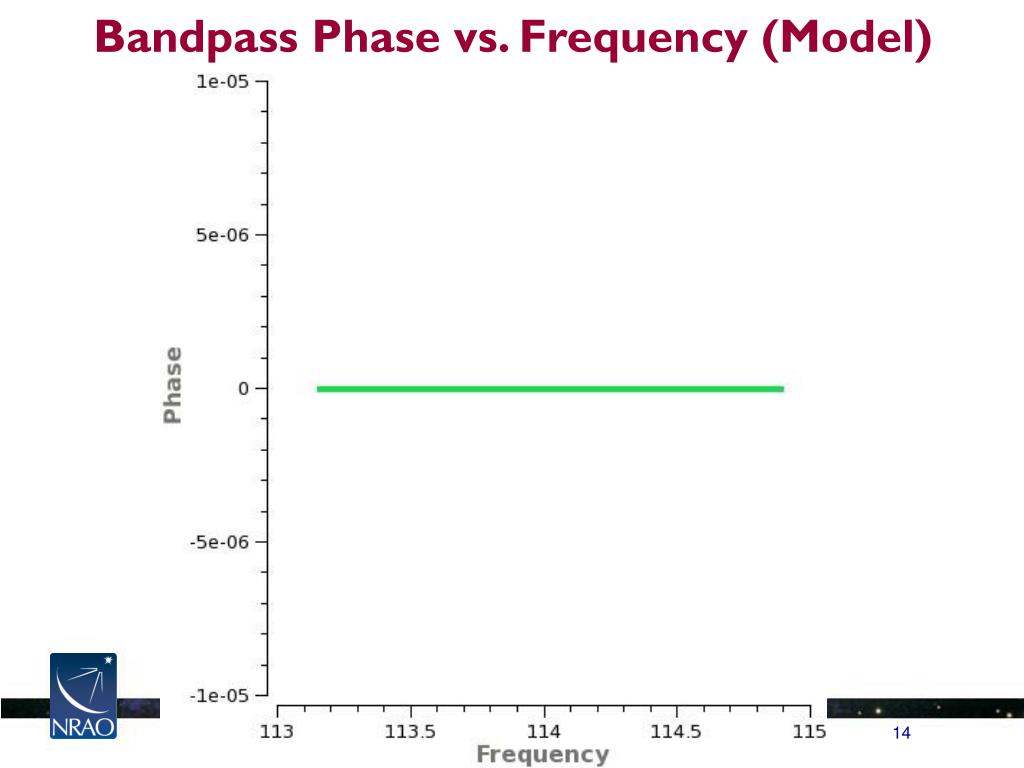 Bandpass Phase vs. Frequency (Model)

1e-05
5e-06
0
-5e-06
-1e-05

Phase

113
113.5
114
114.5
115

Frequency

NRAO

14